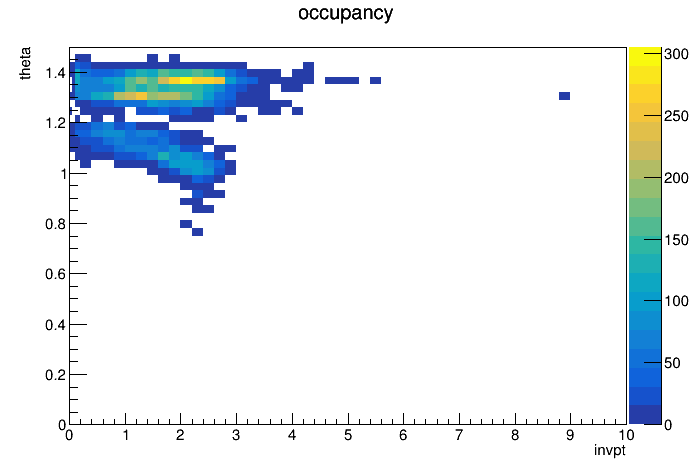 occupancy

theta

1.4
1.2
1
0.8
0.6
0.4
0.2
0

0 1 2 3 4 5 6 7 8 9 10

invpt

300
250
200
150
100
50
0